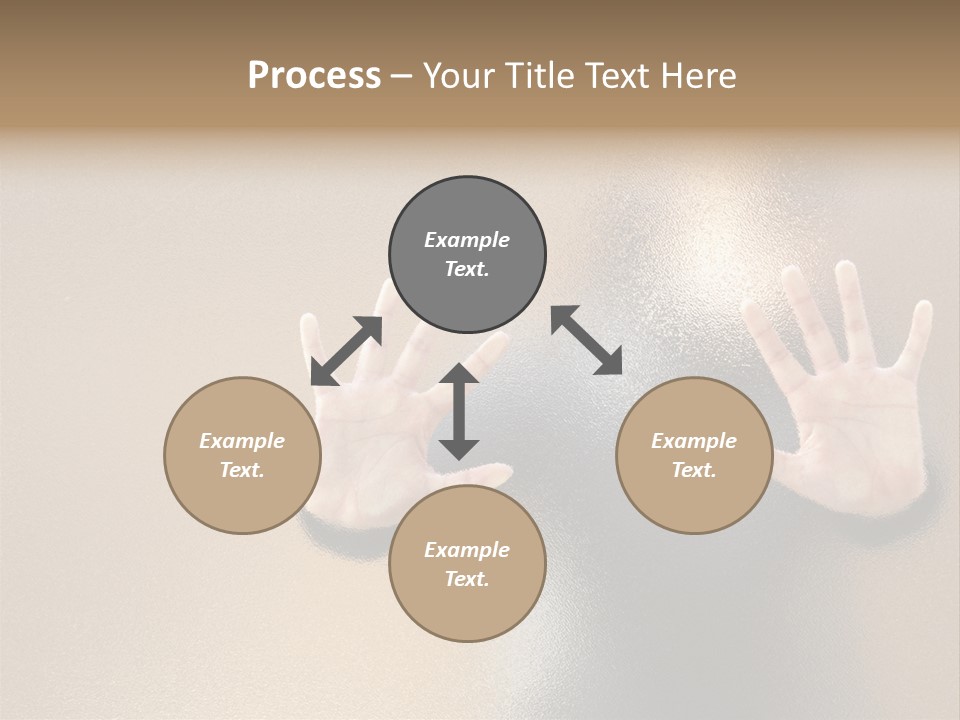 Process – Your Title Text Here

Example Text.

Example Text.

Example Text.

Example Text.